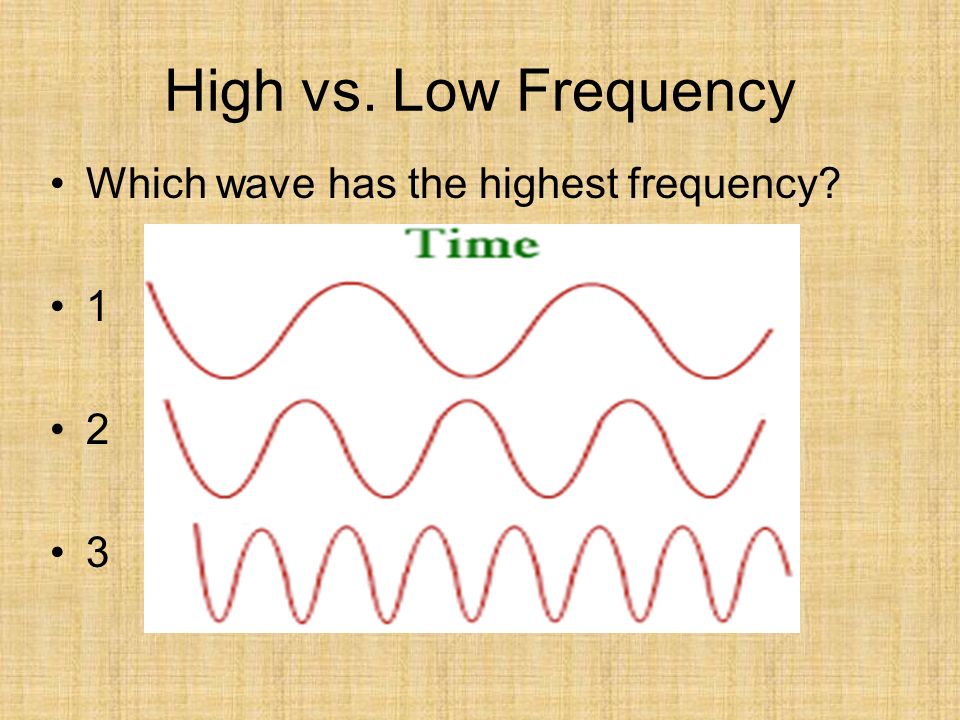 High vs. Low Frequency

• Which wave has the highest frequency?

Time

• 1

• 2

• 3